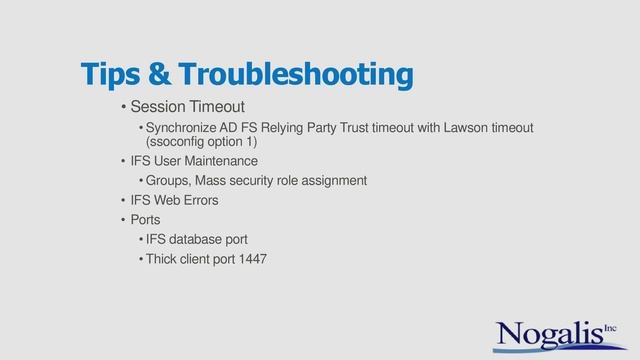 Tips & Troubleshooting

• Session Timeout

• Synchronize AD FS Relying Party Trust timeout with Lawson timeout (ssoconfig option 1)

• IFS User Maintenance

• Groups, Mass security role assignment

• IFS Web Errors

• Ports

• IFS database port

• Thick client port 1447

Nogalis Inc